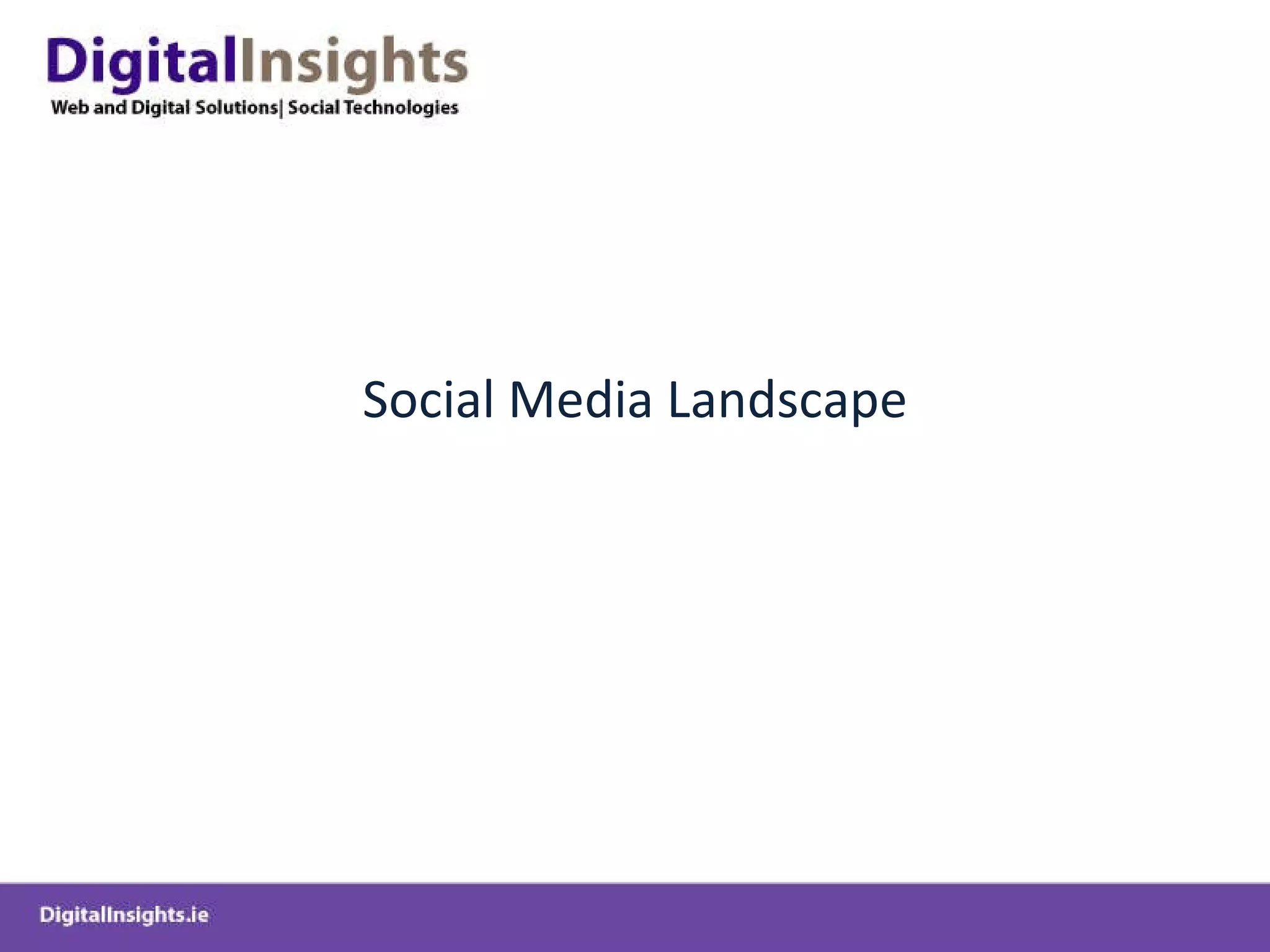 DigitalInsights
Web and Digital Solutions| Social Technologies

Social Media Landscape

DigitalInsights.ie